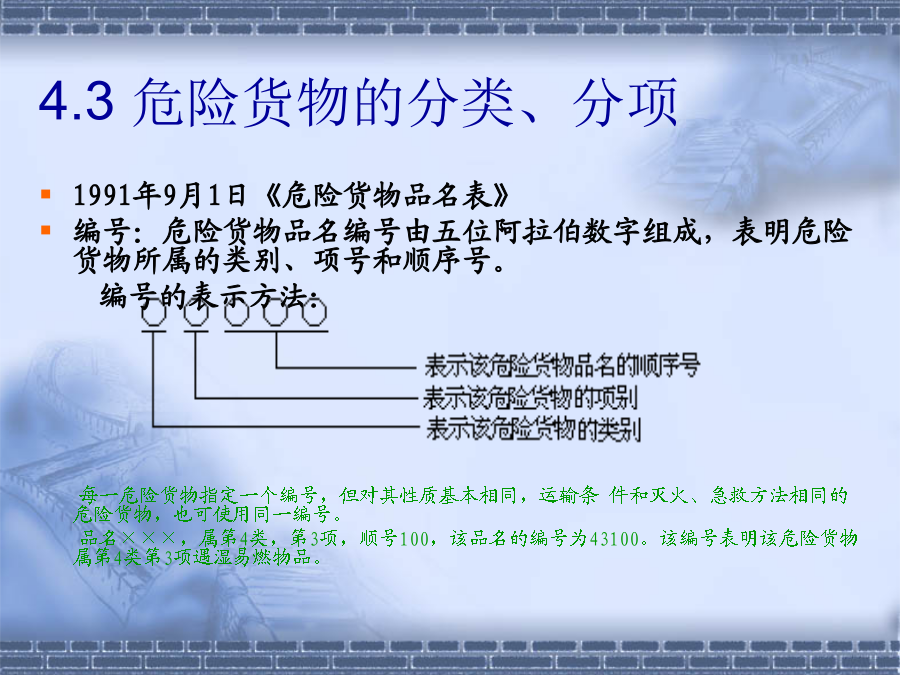 4.3 危险货物的分类、分项

1991年9月1日《危险货物品名表》

编号：危险货物品名编号由五位阿拉伯数字组成，表明危险货物所属的类别、项号和顺序号。

编号的表示方法：

表示该危险货物品名的顺序号

表示该危险货物的项别

表示该危险货物的类别

每一危险货物指定一个编号，但对其性质基本相同，运输条 件和灭火、急救方法相同的危险货物，也可使用同一编号。

品名×××，属第4类，第3项，顺号100，该品名的编号为43100。该编号表明该危险货物属第4类第3项遇湿易燃物品。